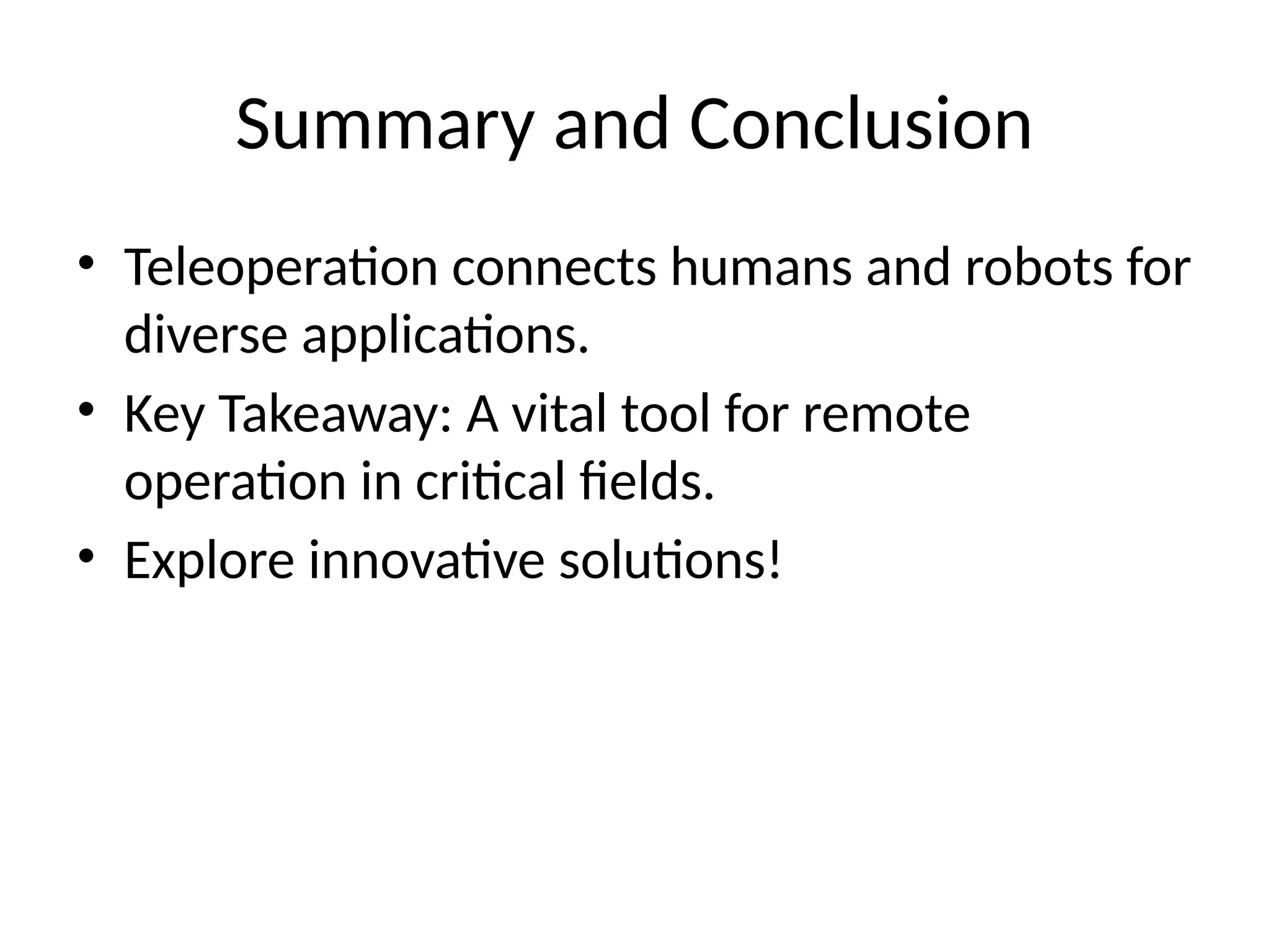 Summary and Conclusion

• Teleoperation connects humans and robots for diverse applications.
• Key Takeaway: A vital tool for remote operation in critical fields.
• Explore innovative solutions!